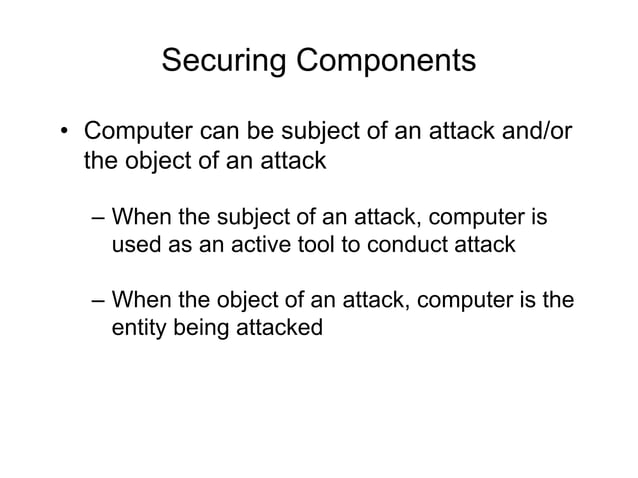 Securing Components

• Computer can be subject of an attack and/or the object of an attack

– When the subject of an attack, computer is used as an active tool to conduct attack

– When the object of an attack, computer is the entity being attacked